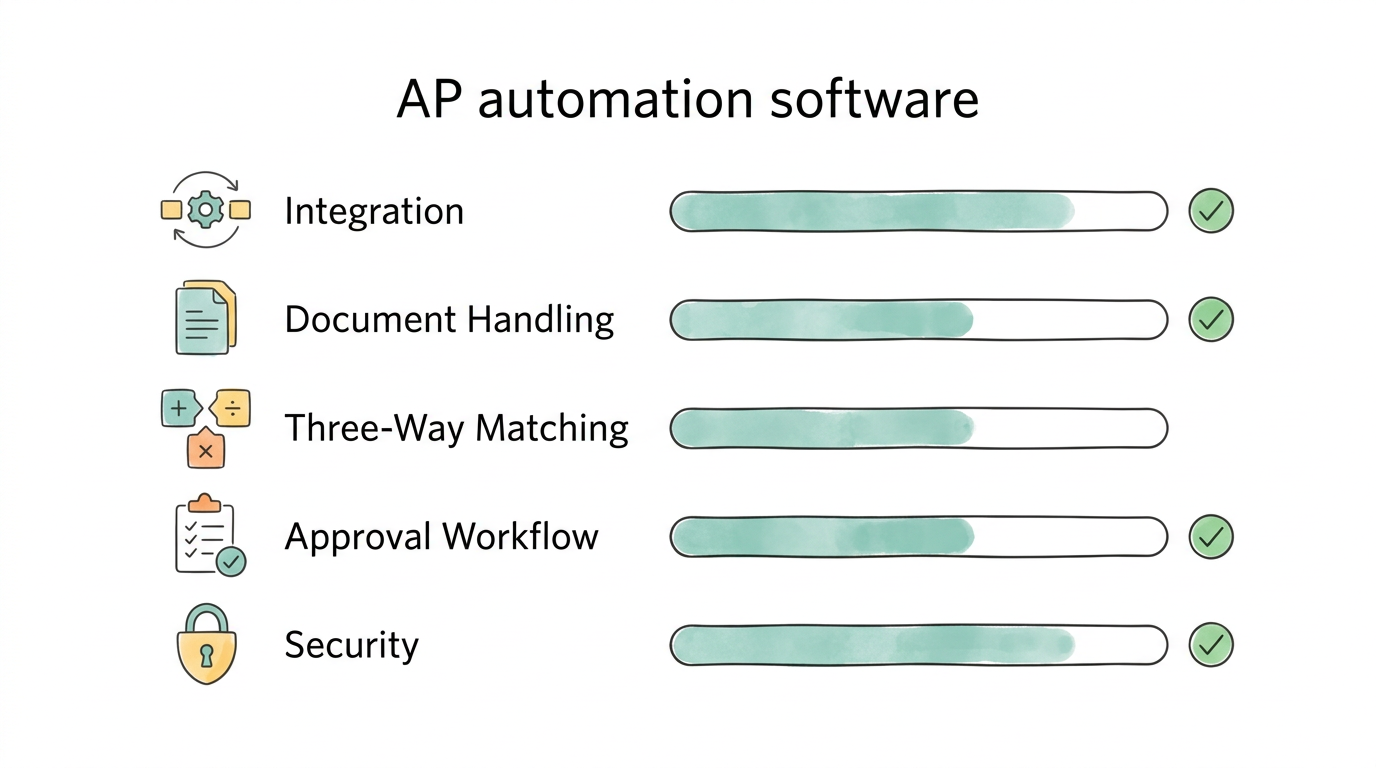 AP automation software

Integration

Document Handling

Three-Way Matching

Approval Workflow

Security